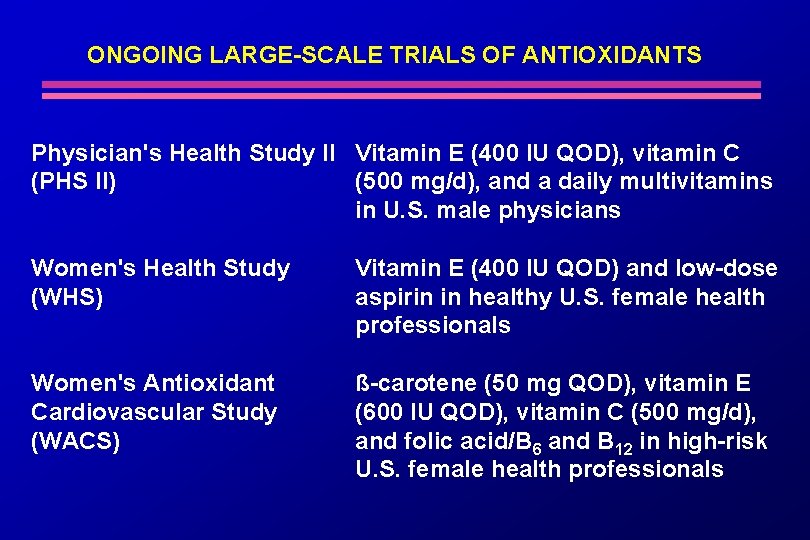 ONGOING LARGE-SCALE TRIALS OF ANTIOXIDANTS

| | |
|---|---|
| Physician's Health Study II (PHS II) | Vitamin E (400 IU QOD), vitamin C (500 mg/d), and a daily multivitamins in U.S. male physicians |
| Women's Health Study (WHS) | Vitamin E (400 IU QOD) and low-dose aspirin in healthy U.S. female health professionals |
| Women's Antioxidant Cardiovascular Study (WACS) | ß-carotene (50 mg QOD), vitamin E (600 IU QOD), vitamin C (500 mg/d), and folic acid/$B_6$ and $B_{12}$ in high-risk U.S. female health professionals |